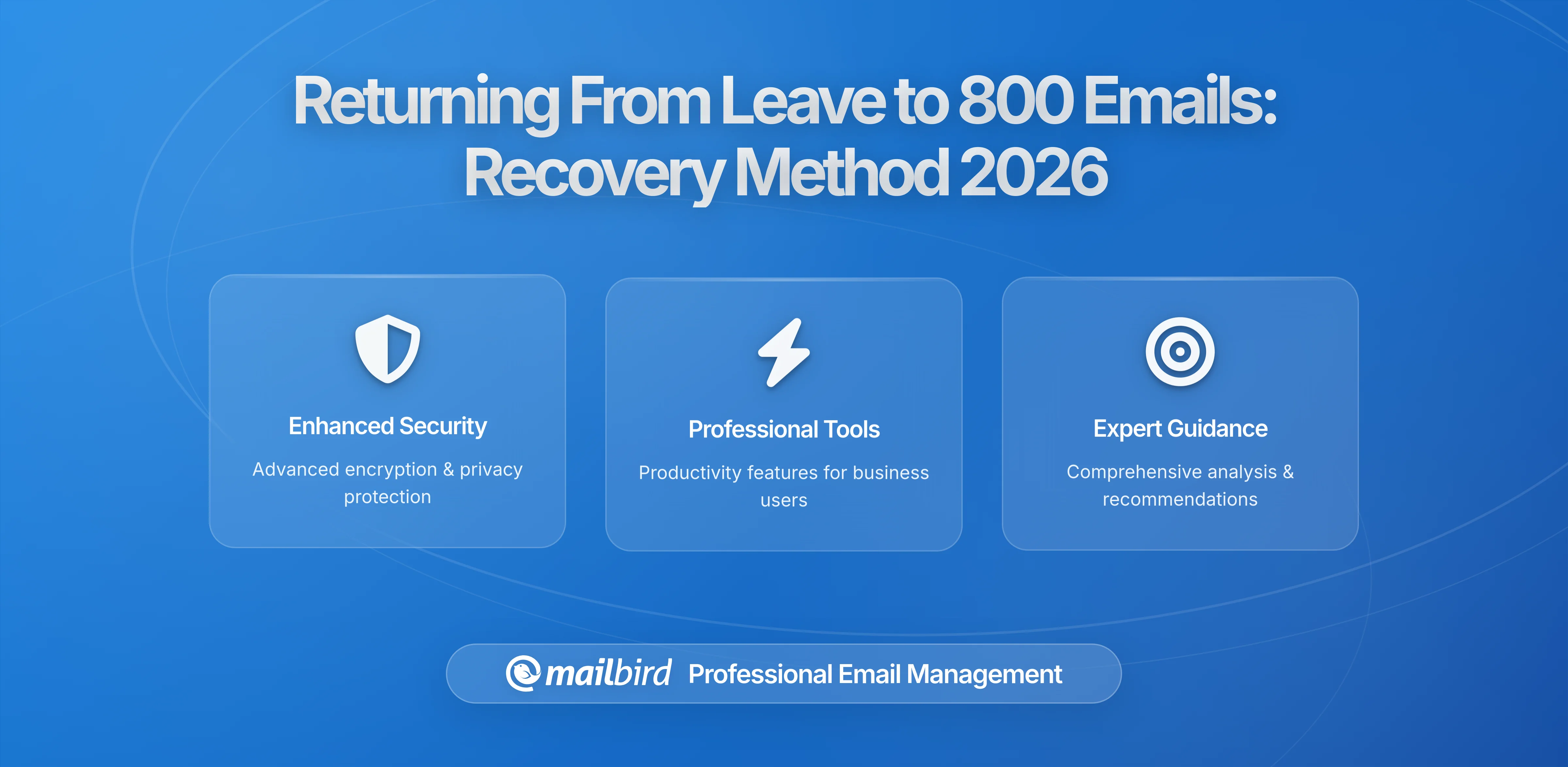 Returning From Leave to 800 Emails: Recovery Method 2026

Enhanced Security

Advanced encryption & privacy protection

Professional Tools

Productivity features for business users

Expert Guidance

Comprehensive analysis & recommendations

mailbird Professional Email Management